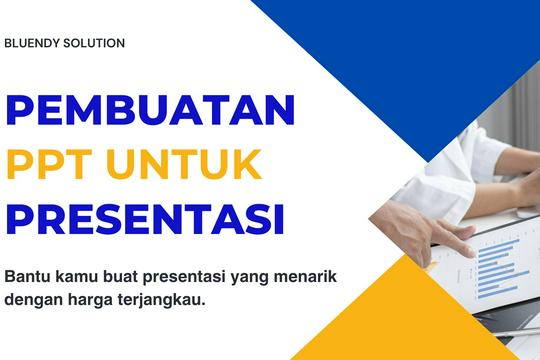 BLUENDY SOLUTION

PEMBUATAN PPT UNTUK PRESENTASI

Bantu kamu buat presentasi yang menarik dengan harga terjangkau.